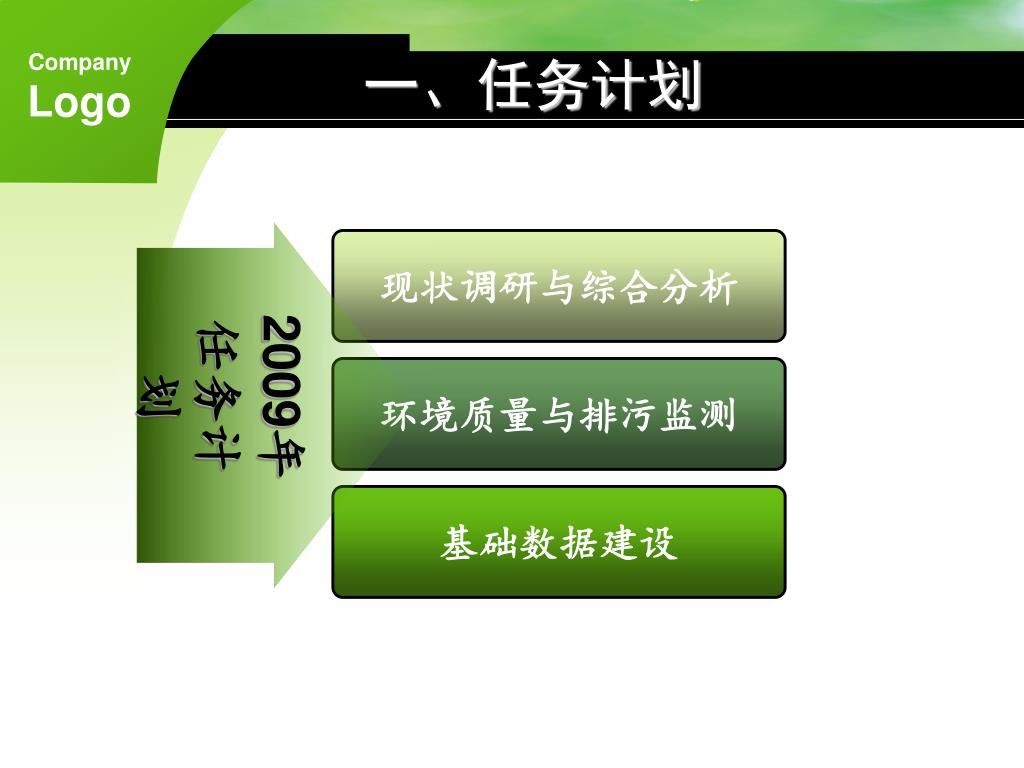 Company
Logo

一、任务计划

2009年任务计划

现状调研与综合分析

环境质量与排污监测

基础数据建设